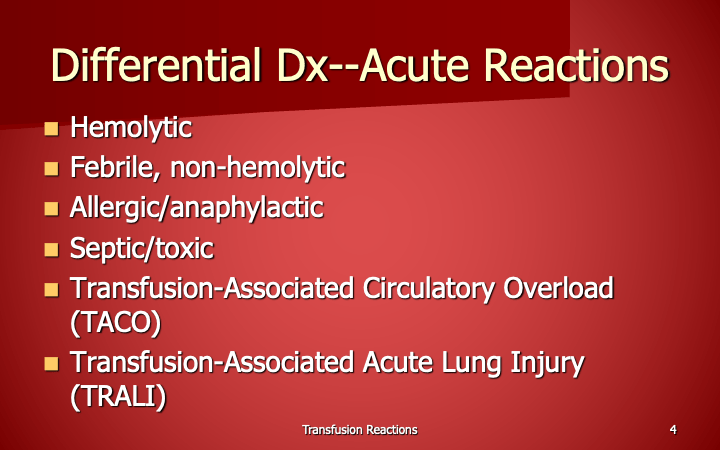 Differential Dx--Acute Reactions

- Hemolytic
- Febrile, non-hemolytic
- Allergic/anaphylactic
- Septic/toxic
- Transfusion-Associated Circulatory Overload (TACO)
- Transfusion-Associated Acute Lung Injury (TRALI)

Transfusion Reactions

4